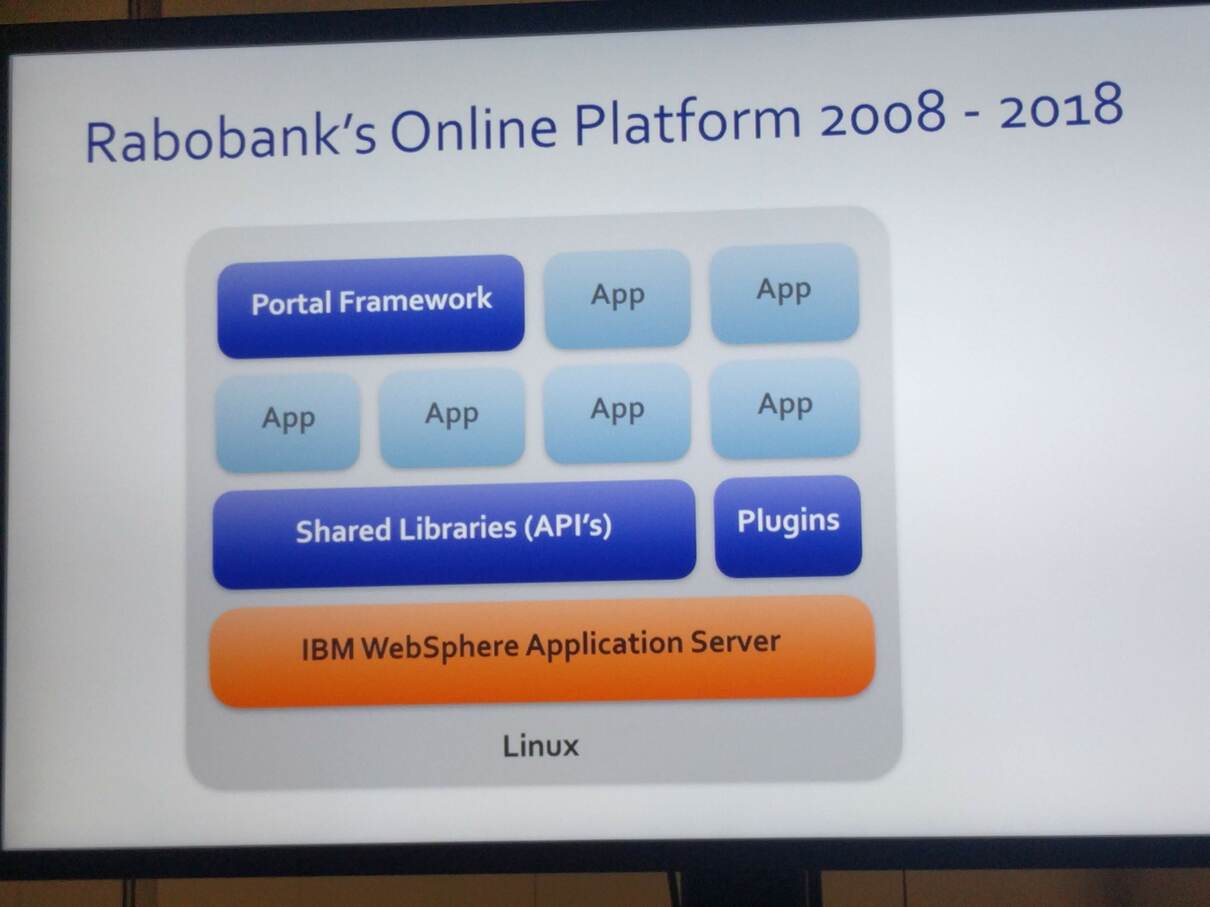 Rabobank's Online Platform 2008 - 2018

Portal Framework

App

App

App

App

App

App

Shared Libraries (API's)

Plugins

IBM WebSphere Application Server

Linux